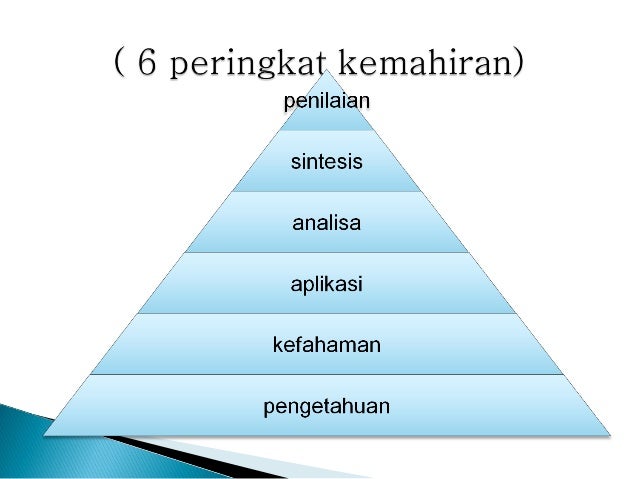 ( 6 peringkat kemahiran)

penilaian

sintesis

analisa

aplikasi

kefahaman

pengetahuan